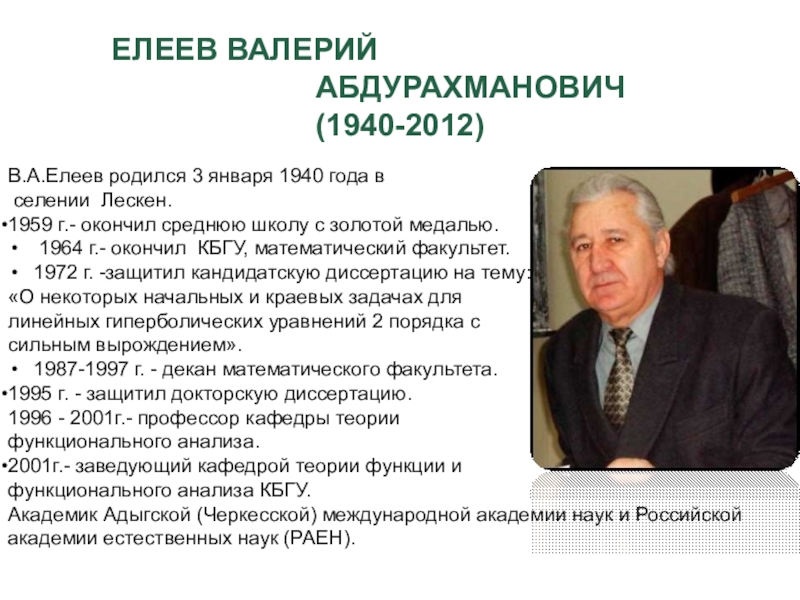 ЕЛЕЕВ ВАЛЕРИЙ АБДУРАХМАНОВИЧ (1940-2012)

В.А.Елеев родился 3 января 1940 года в селении Лескен.
•1959 г.- окончил среднюю школу с золотой медалью.
• 1964 г.- окончил КБГУ, математический факультет.
• 1972 г. -защитил кандидатскую диссертацию на тему: «О некоторых начальных и краевых задачах для линейных гиперболических уравнений 2 порядка с сильным вырождением».
• 1987-1997 г. - декан математического факультета.
•1995 г. - защитил докторскую диссертацию.
1996 - 2001г.- профессор кафедры теории функционального анализа.
•2001г.- заведующий кафедрой теории функции и функционального анализа КБГУ.
Академик Адыгской (Черкесской) международной академии наук и Российской академии естественных наук (РАЕН).